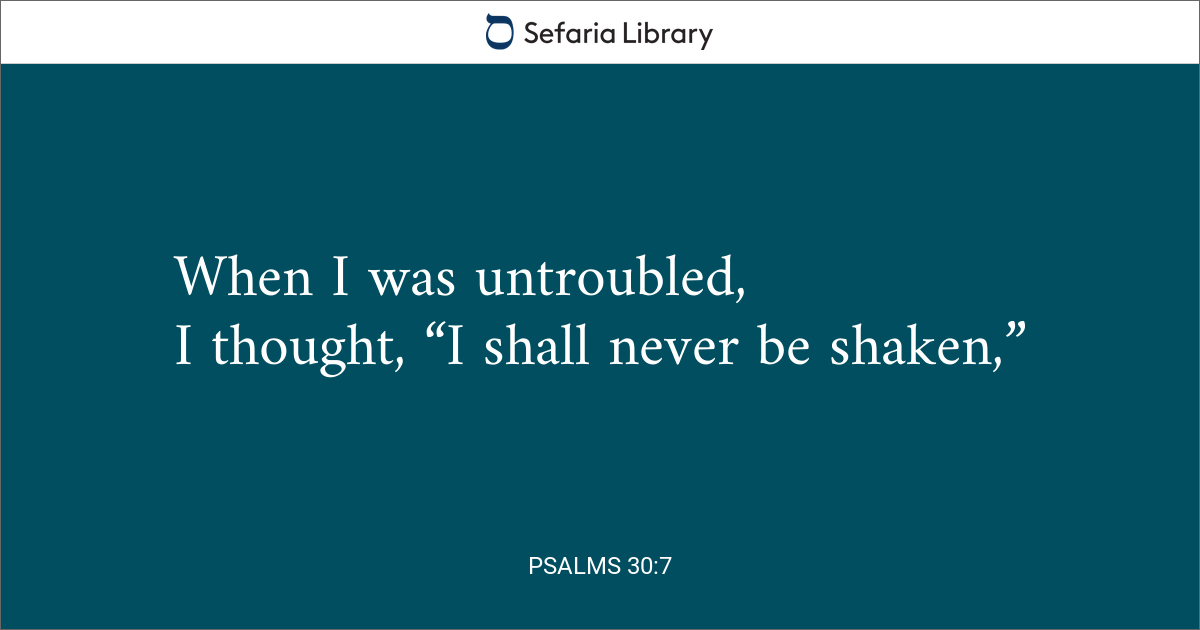 Sefaria Library

When I was untroubled,
I thought, “I shall never be shaken,”

PSALMS 30:7